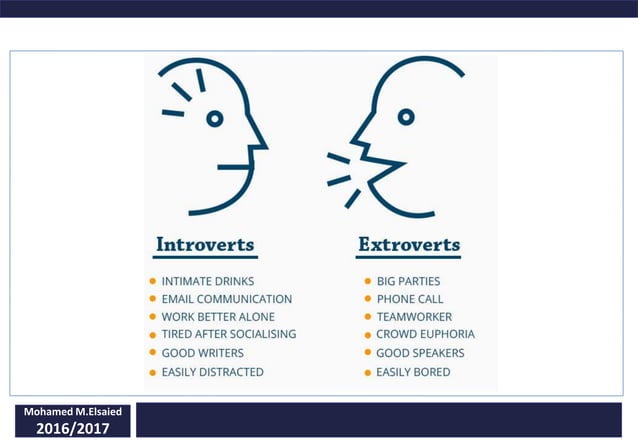 Introverts

- INTIMATE DRINKS
- EMAIL COMMUNICATION
- WORK BETTER ALONE
- TIRED AFTER SOCIALISING
- GOOD WRITERS
- EASILY DISTRACTED

Extroverts

- BIG PARTIES
- PHONE CALL
- TEAMWORKER
- CROWD EUPHORIA
- GOOD SPEAKERS
- EASILY BORED

Mohamed M.Elsaied
2016/2017